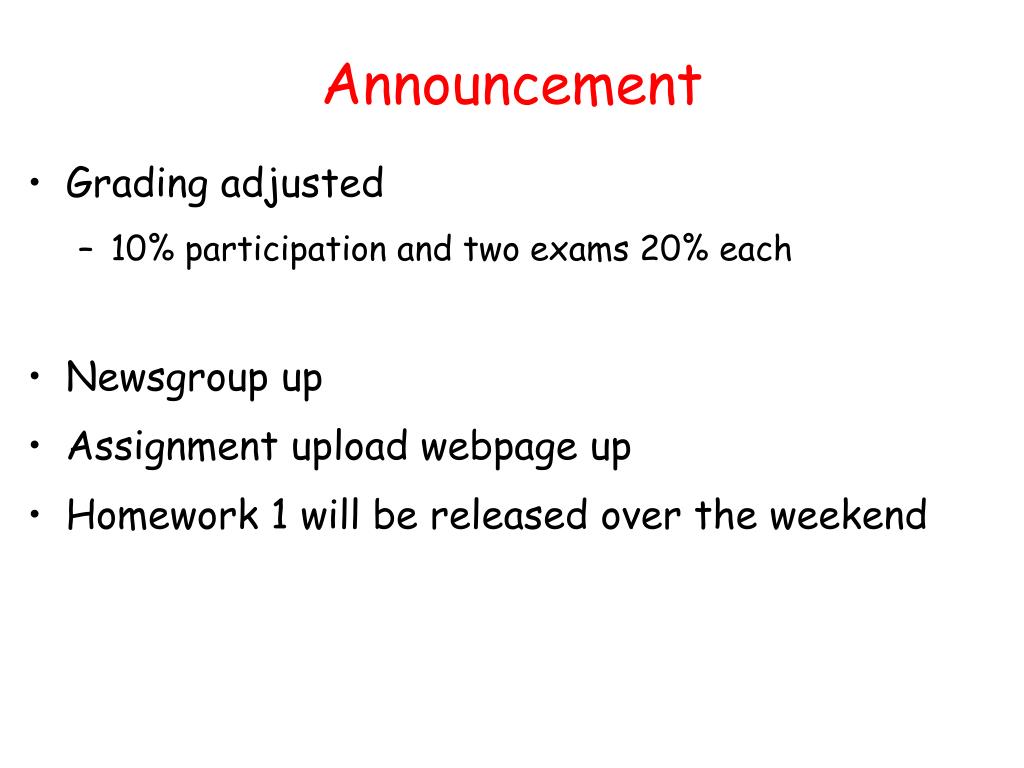 Announcement

• Grading adjusted
– 10% participation and two exams 20% each

• Newsgroup up
• Assignment upload webpage up
• Homework 1 will be released over the weekend